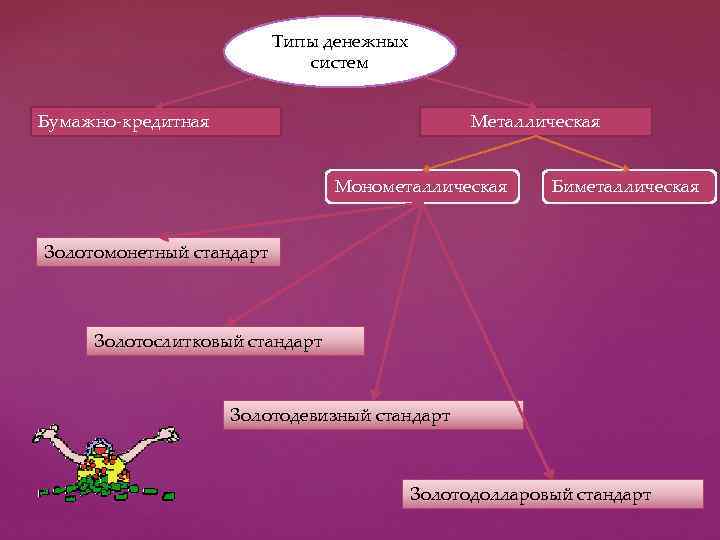 Типы денежных систем

Бумажно-кредитная

Металлическая

Монометаллическая

Биметаллическая

Золотомонетный стандарт

Золотослитковый стандарт

Золотодевизный стандарт

Золотодолларовый стандарт